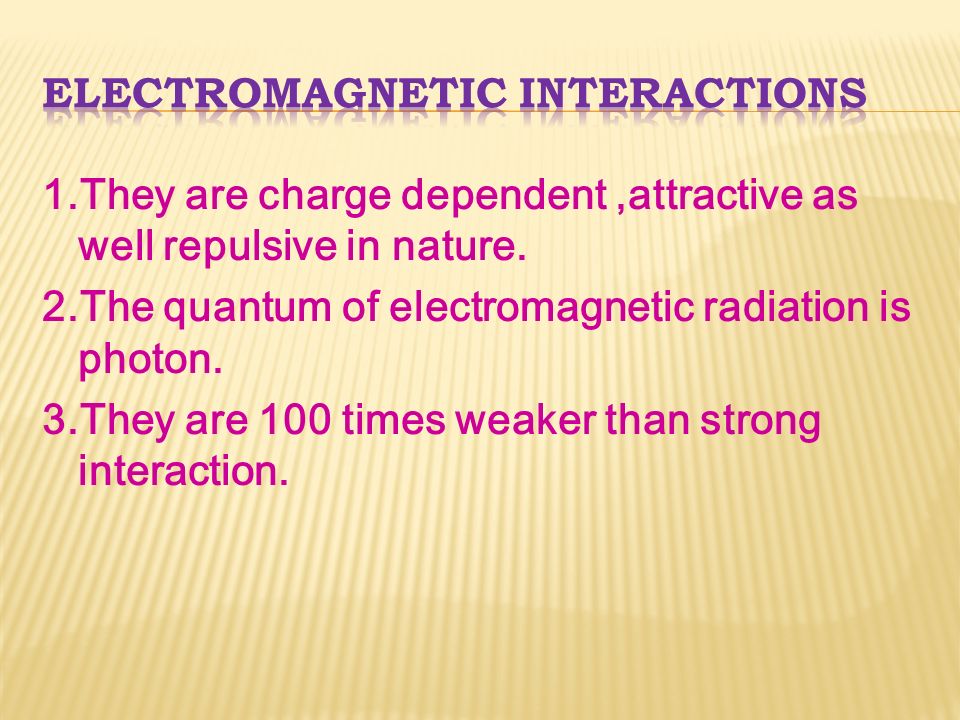 ELECTROMAGNETIC INTERACTIONS

1.They are charge dependent ,attractive as well repulsive in nature.

2.The quantum of electromagnetic radiation is photon.

3.They are 100 times weaker than strong interaction.